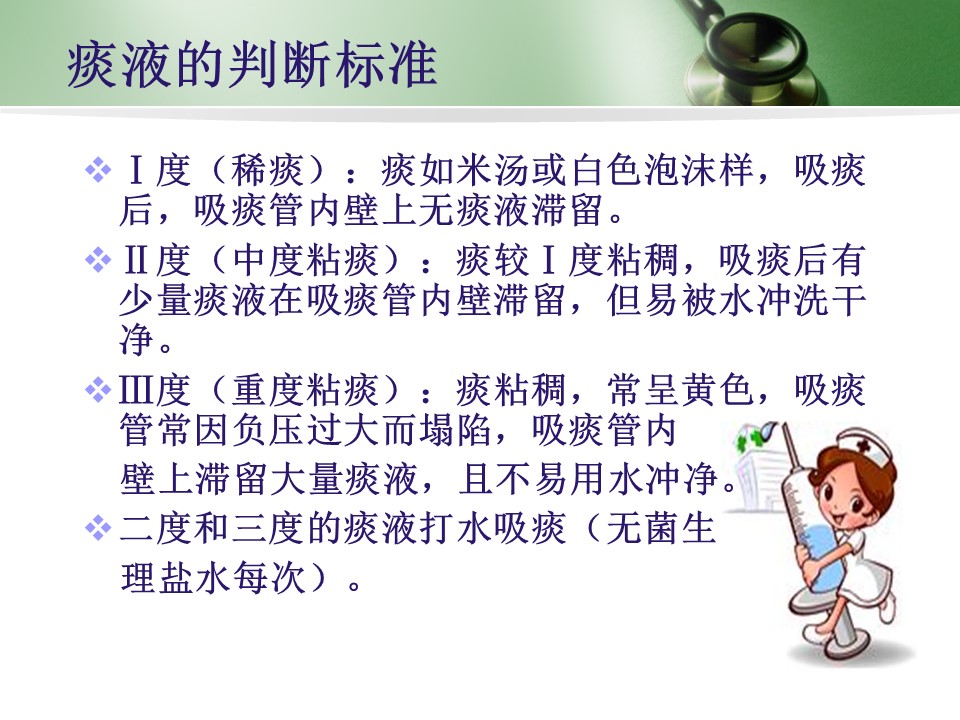 痰液的判断标准

❖ Ⅰ度（稀痰）：痰如米汤或白色泡沫样，吸痰后，吸痰管内壁上无痰液滞留。

❖ Ⅱ度（中度粘痰）：痰较Ⅰ度粘稠，吸痰后有少量痰液在吸痰管内壁滞留，但易被水冲洗干净。

❖ Ⅲ度（重度粘痰）：痰粘稠，常呈黄色，吸痰管常因负压过大而塌陷，吸痰管内壁上滞留大量痰液，且不易用水冲净。

❖ 二度和三度的痰液打水吸痰（无菌生理盐水每次）。